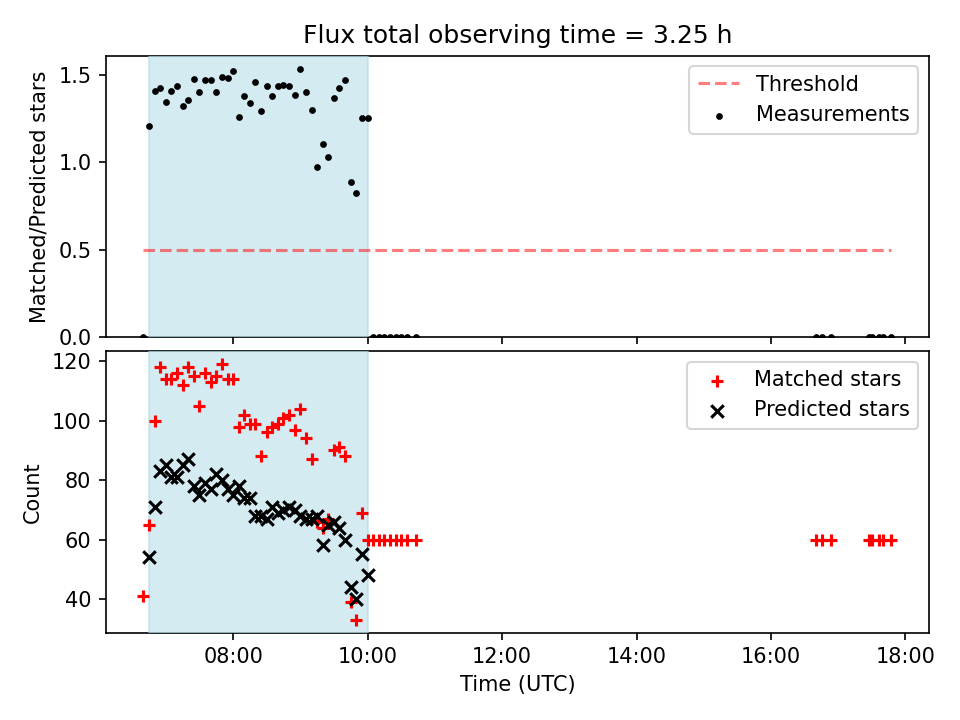 Flux total observing time = 3.25 h

Matched/Predicted stars

1.5
1.0
0.5
0.0

Threshold
Measurements

Count

120
100
80
60
40

Matched stars
Predicted stars

08:00
10:00
12:00
14:00
16:00
18:00

Time (UTC)